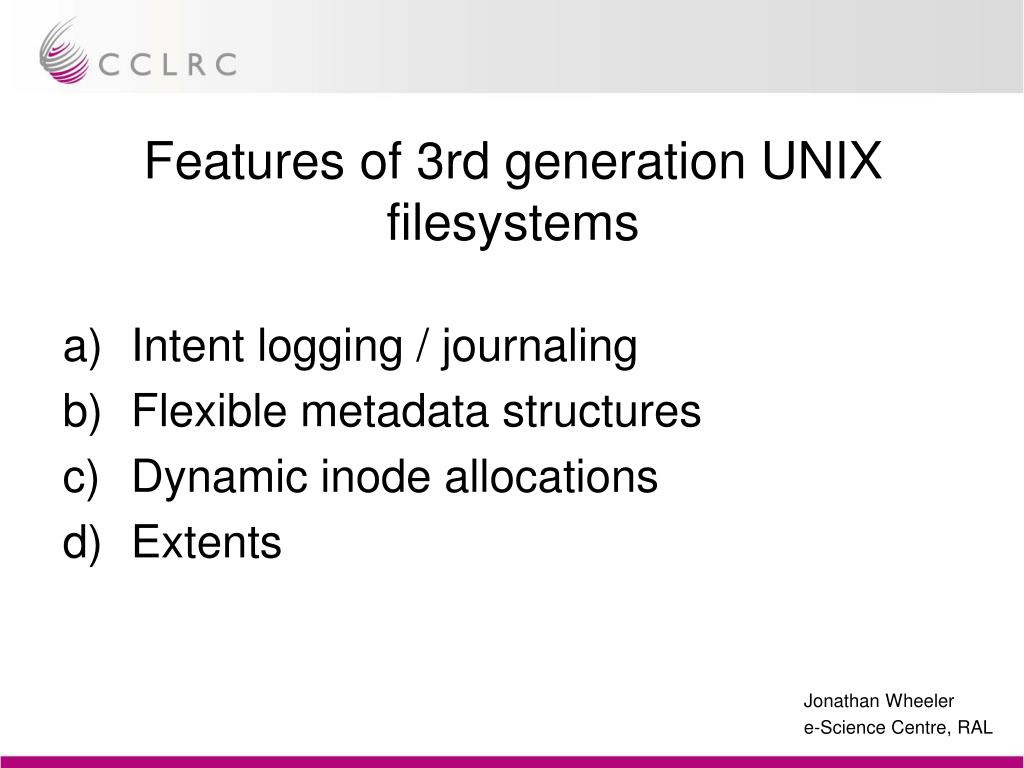 CCLRC

Features of 3rd generation UNIX filesystems

a) Intent logging / journaling
b) Flexible metadata structures
c) Dynamic inode allocations
d) Extents

Jonathan Wheeler
e-Science Centre, RAL